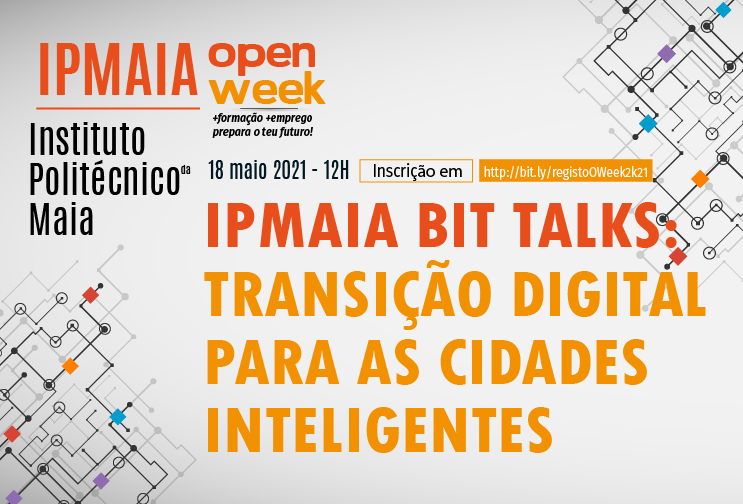 IPMAIA

Instituto Politécnico da Maia

open week

+formação +emprego
prepara o teu futuro!

18 maio 2021 - 12H

Inscrição em

http://bit.ly/registoOWeek2k21

IPMAIA BIT TALKS:
TRANSIÇÃO DIGITAL PARA AS CIDADES INTELIGENTES